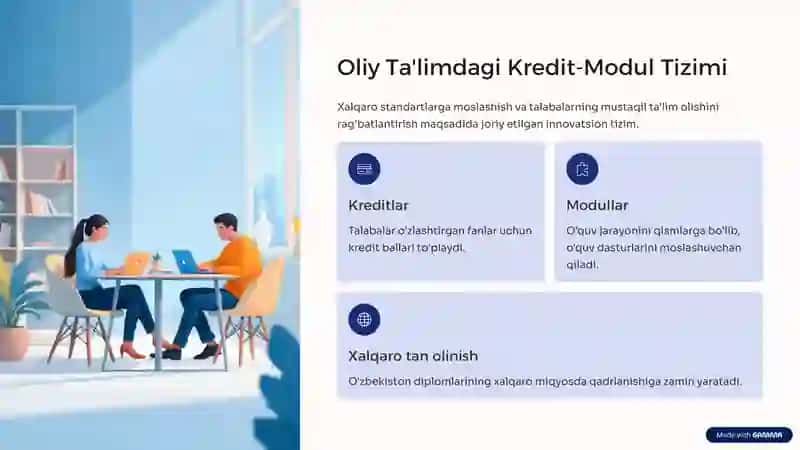 Oliy Ta'limdagi Kredit-Modul Tizimi

Xalqaro standartlarga moslashish va talabalarning mustaqil ta'lim olishini rag'batlantirish maqsadida joriy etilgan innovatsion tizim.

Kreditlar

Talabalar o'zlashtirgan fanlar uchun kredit ballari to'playdi.

Modullar

O'quv jarayonini qismlarga bo'lib, o'quv dasturlarini moslashuvchan qiladi.

Xalqaro tan olinish

O'zbekiston diplomlarining xalqaro miqyosda qadrlanishiga zamin yaratadi.

Made with GAMMA